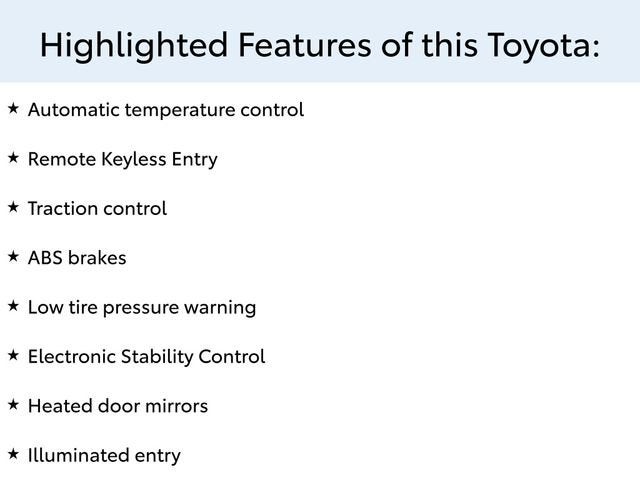 Highlighted Features of this Toyota:

★ Automatic temperature control

★ Remote Keyless Entry

★ Traction control

★ ABS brakes

★ Low tire pressure warning

★ Electronic Stability Control

★ Heated door mirrors

★ Illuminated entry